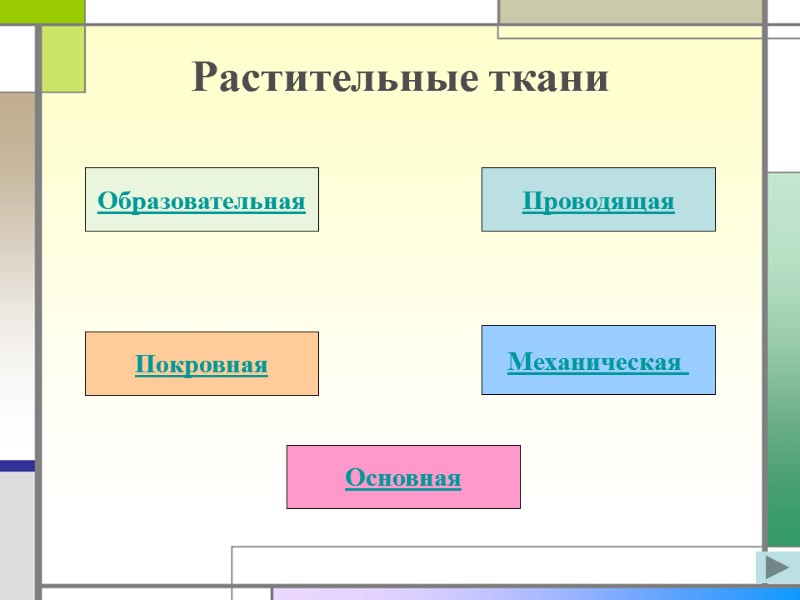 Растительные ткани

Образовательная

Проводящая

Покровная

Механическая

Основная